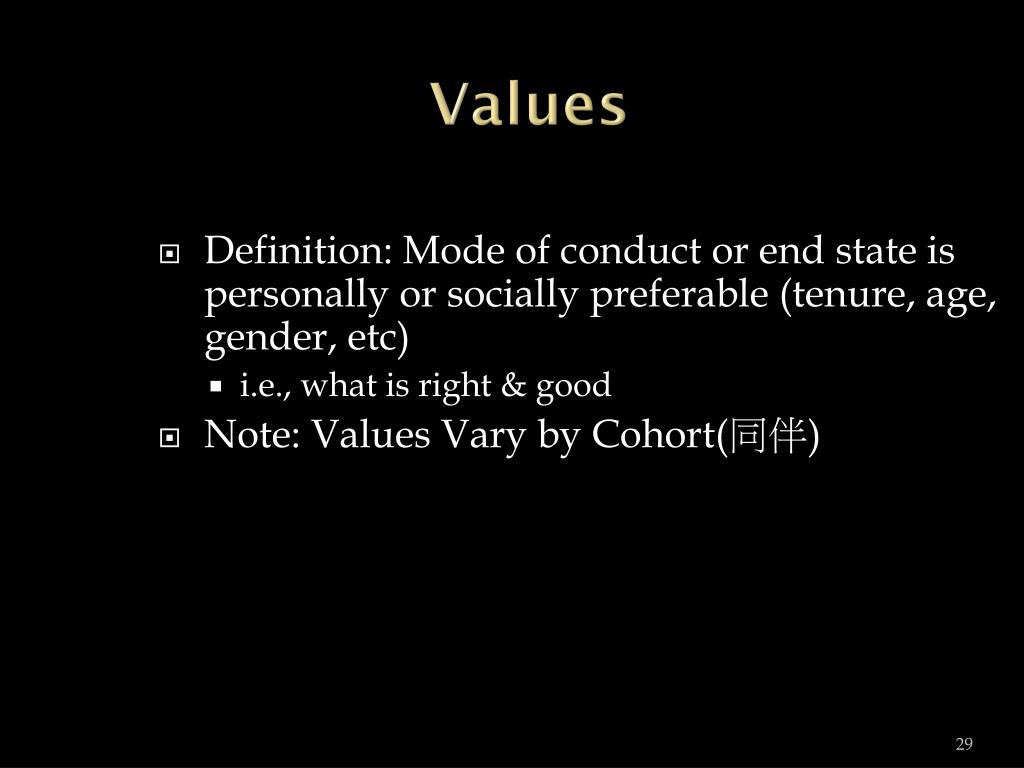 Values

Definition: Mode of conduct or end state is personally or socially preferable (tenure, age, gender, etc)

i.e., what is right & good

Note: Values Vary by Cohort(同伴)

29